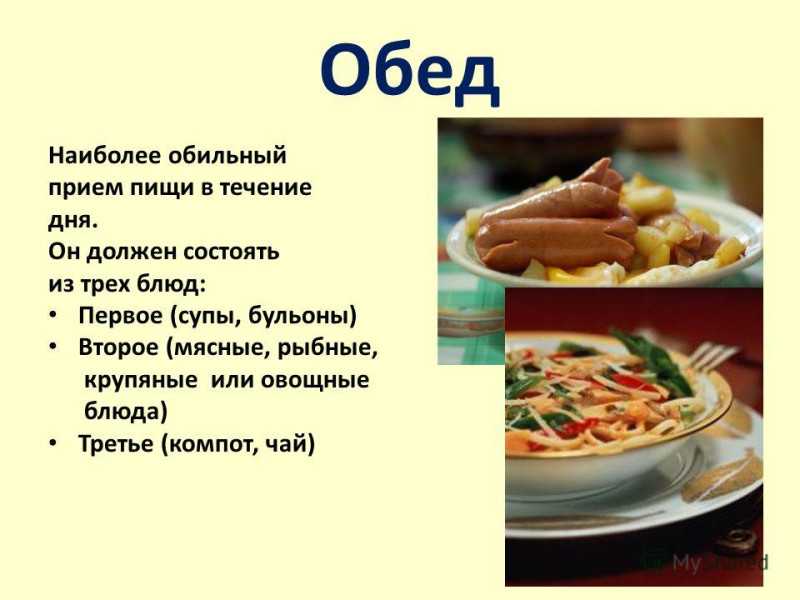 Обед

Наиболее обильный прием пищи в течение дня.
Он должен состоять из трех блюд:

• Первое (супы, бульоны)
• Второе (мясные, рыбные, крупяные или овощные блюда)
• Третье (компот, чай)

MyShared